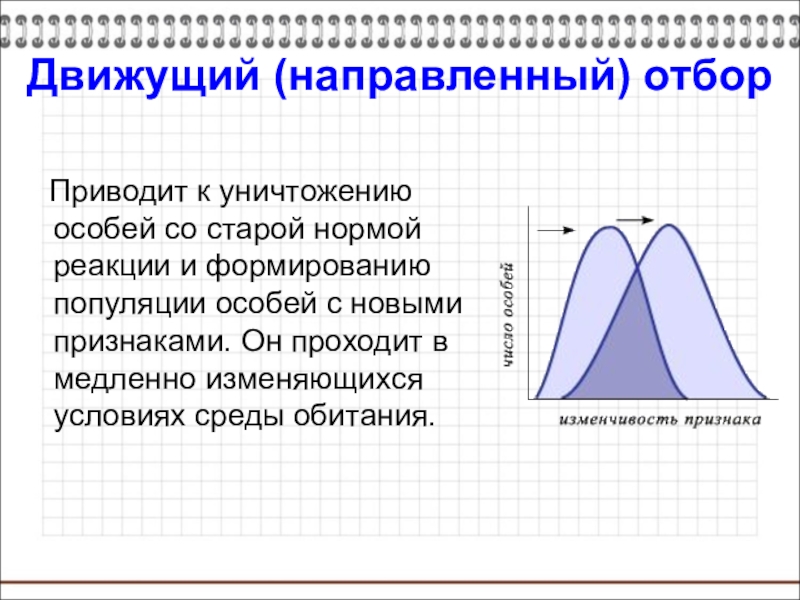 Движущий (направленный) отбор

Приводит к уничтожению особей со старой нормой реакции и формированию популяции особей с новыми признаками. Он проходит в медленно изменяющихся условиях среды обитания.

число особей

изменчивость признака